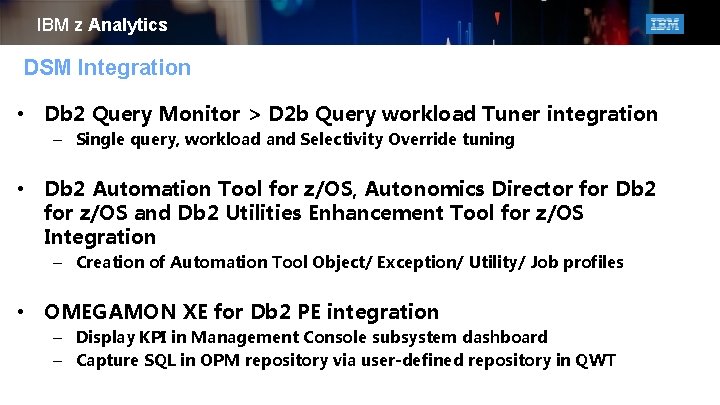 IBM z Analytics

IBM

DSM Integration

• Db2 Query Monitor > D2b Query workload Tuner integration
– Single query, workload and Selectivity Override tuning

• Db2 Automation Tool for z/OS, Autonomics Director for Db2 for z/OS and Db2 Utilities Enhancement Tool for z/OS Integration
– Creation of Automation Tool Object/ Exception/ Utility/ Job profiles

• OMEGAMON XE for Db2 PE integration
– Display KPI in Management Console subsystem dashboard
– Capture SQL in OPM repository via user-defined repository in QWT